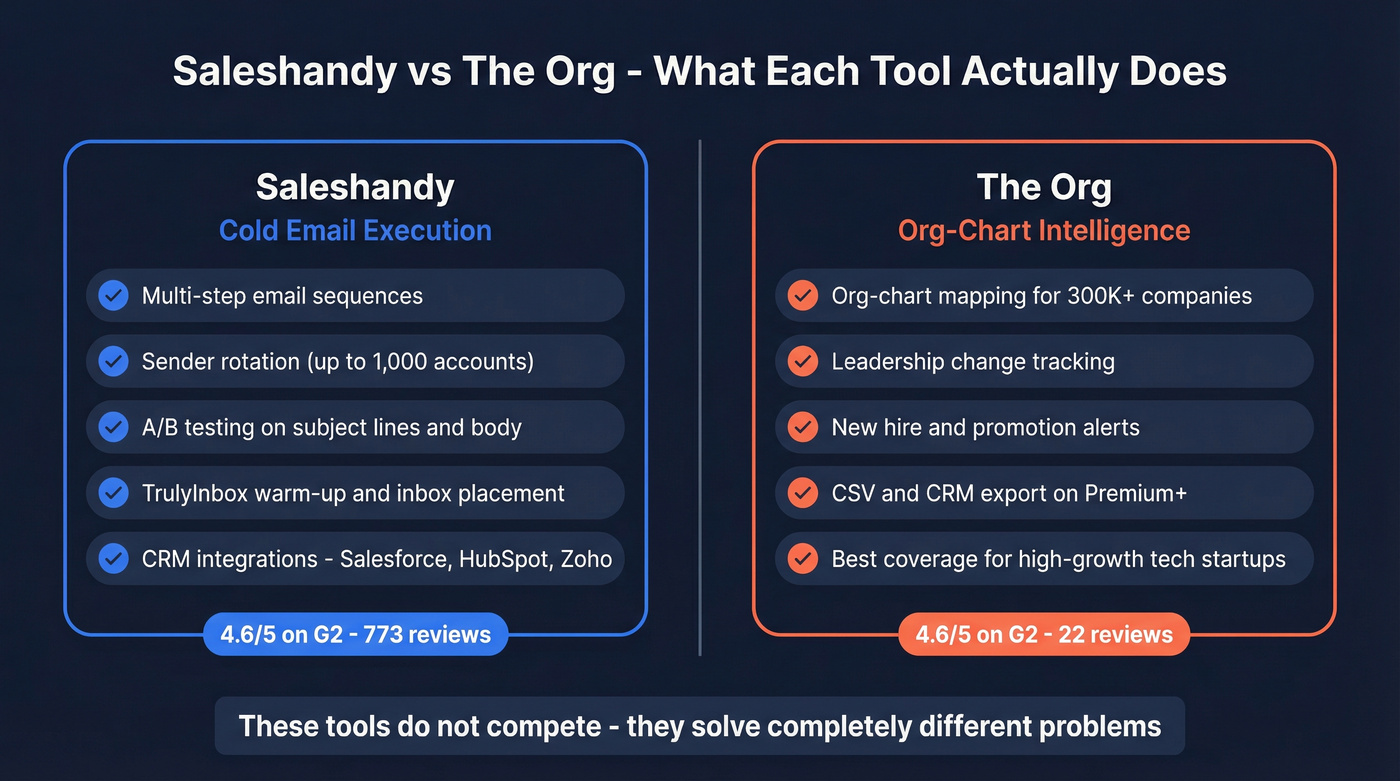 Saleshandy vs The Org - What Each Tool Actually Does

Saleshandy
Cold Email Execution

Multi-step email sequences
Sender rotation (up to 1,000 accounts)
A/B testing on subject lines and body
TrulyInbox warm-up and inbox placement
CRM integrations - Salesforce, HubSpot, Zoho

4.6/5 on G2 - 773 reviews

The Org
Org-Chart Intelligence

Org-chart mapping for 300K+ companies
Leadership change tracking
New hire and promotion alerts
CSV and CRM export on Premium+
Best coverage for high-growth tech startups

4.6/5 on G2 - 22 reviews

These tools do not compete - they solve completely different problems